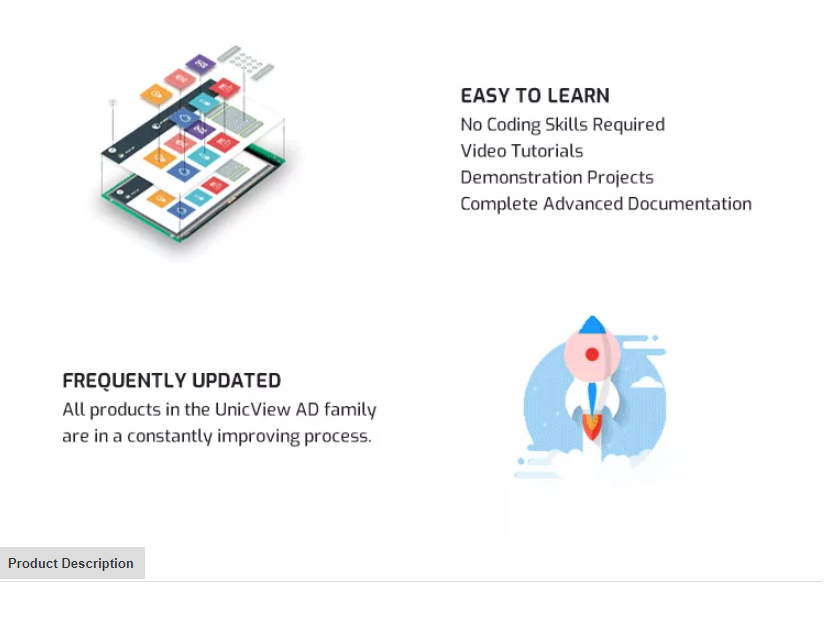 EASY TO LEARN
No Coding Skills Required
Video Tutorials
Demonstration Projects
Complete Advanced Documentation

FREQUENTLY UPDATED
All products in the UnicView AD family are in a constantly improving process.

Product Description